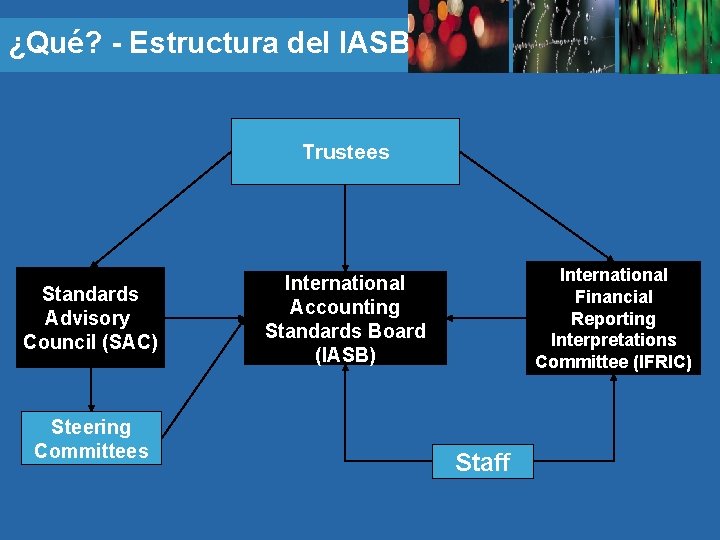 ¿Qué? - Estructura del IASB

Trustees

Standards Advisory Council (SAC)

International Accounting Standards Board (IASB)

International Financial Reporting Interpretations Committee (IFRIC)

Steering Committees

Staff